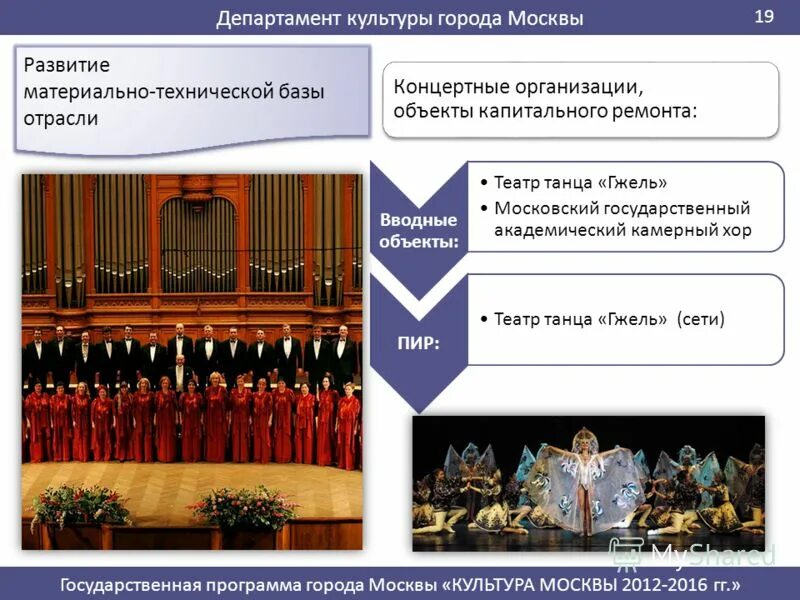 Департамент культуры города Москвы

19

Развитие материально-технической базы отрасли

Концертные организации, объекты капитального ремонта:

Вводные объекты:

• Театр танца «Гжель»
• Московский государственный академический камерный хор

ПИР:

• Театр танца «Гжель» (сети)

MyShared

Государственная программа города Москвы «КУЛЬТУРА МОСКВЫ 2012-2016 гг.»